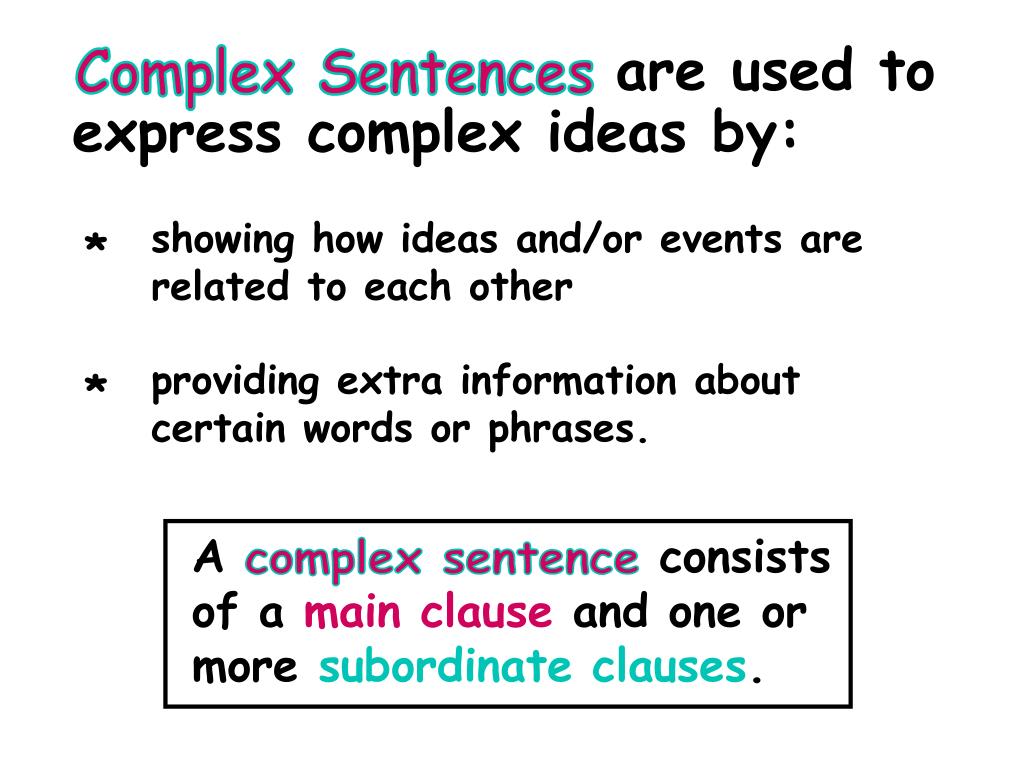 Complex Sentences are used to express complex ideas by:

* showing how ideas and/or events are related to each other

* providing extra information about certain words or phrases.

A complex sentence consists of a main clause and one or more subordinate clauses.